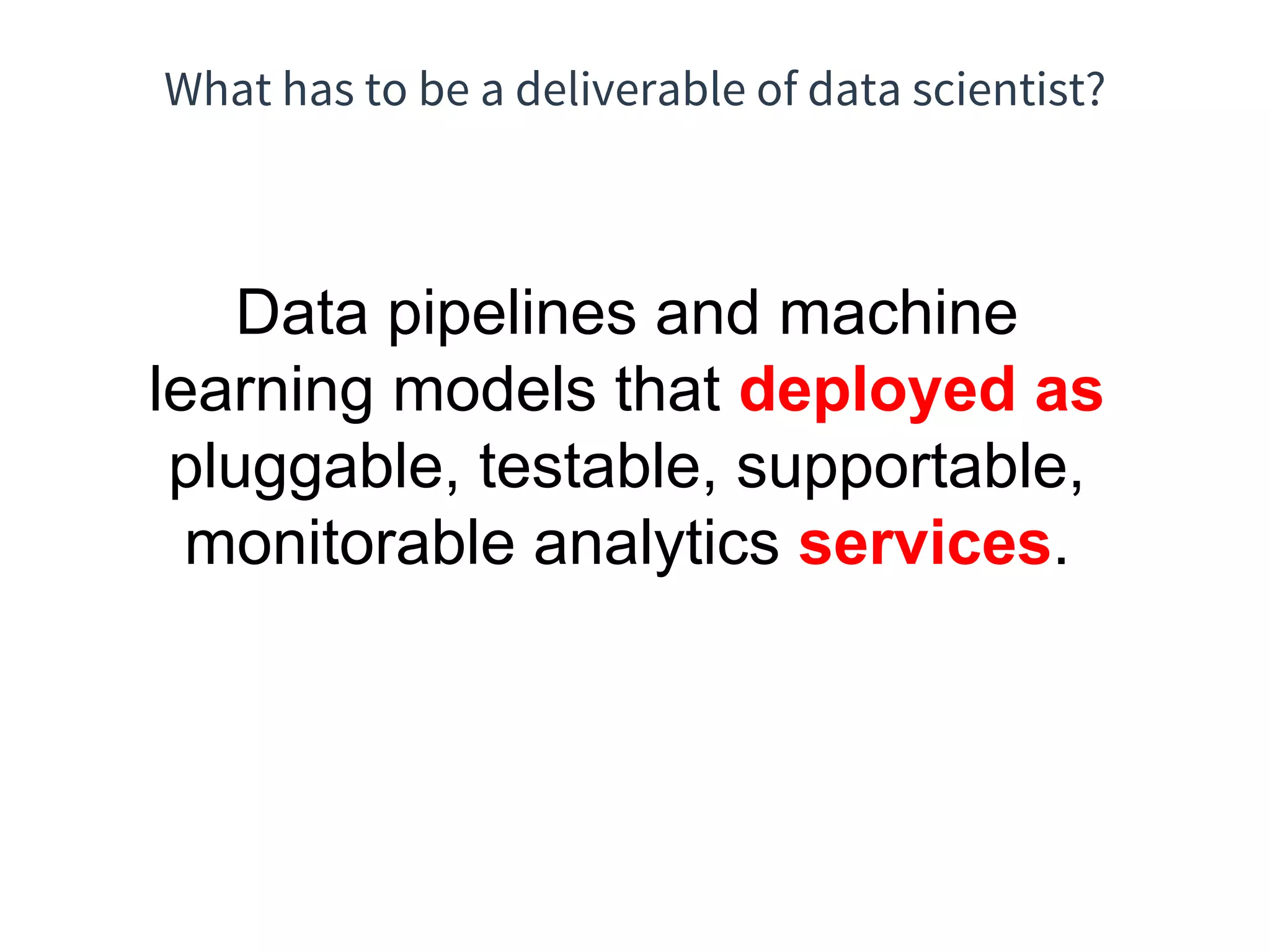 What has to be a deliverable of data scientist?

Data pipelines and machine learning models that deployed as pluggable, testable, supportable, monitorable analytics services.